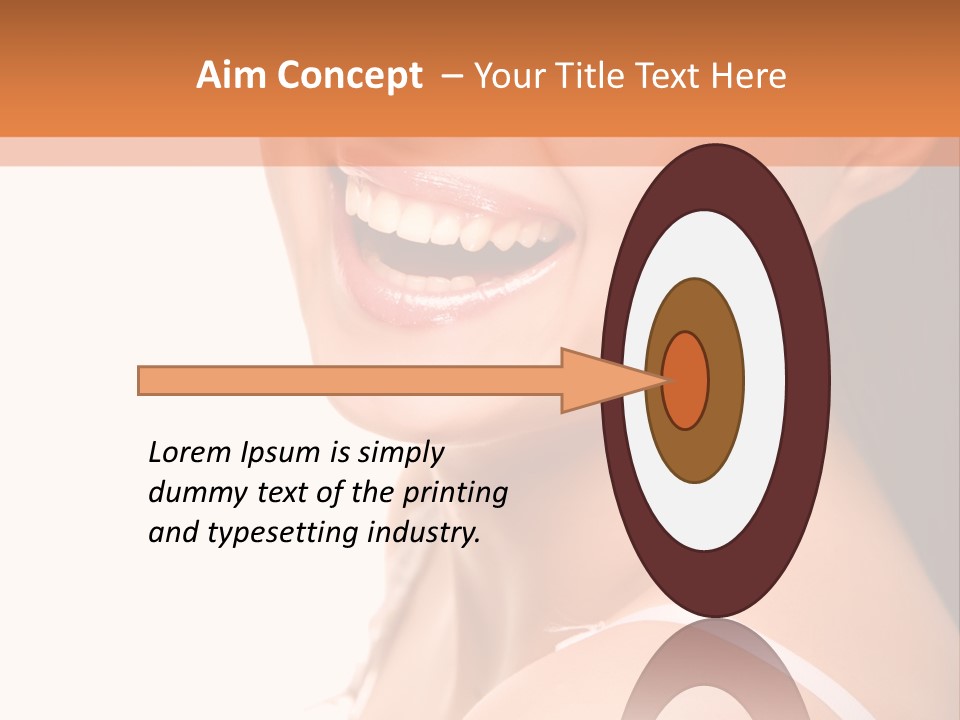 Aim Concept – Your Title Text Here

Lorem Ipsum is simply dummy text of the printing and typesetting industry.